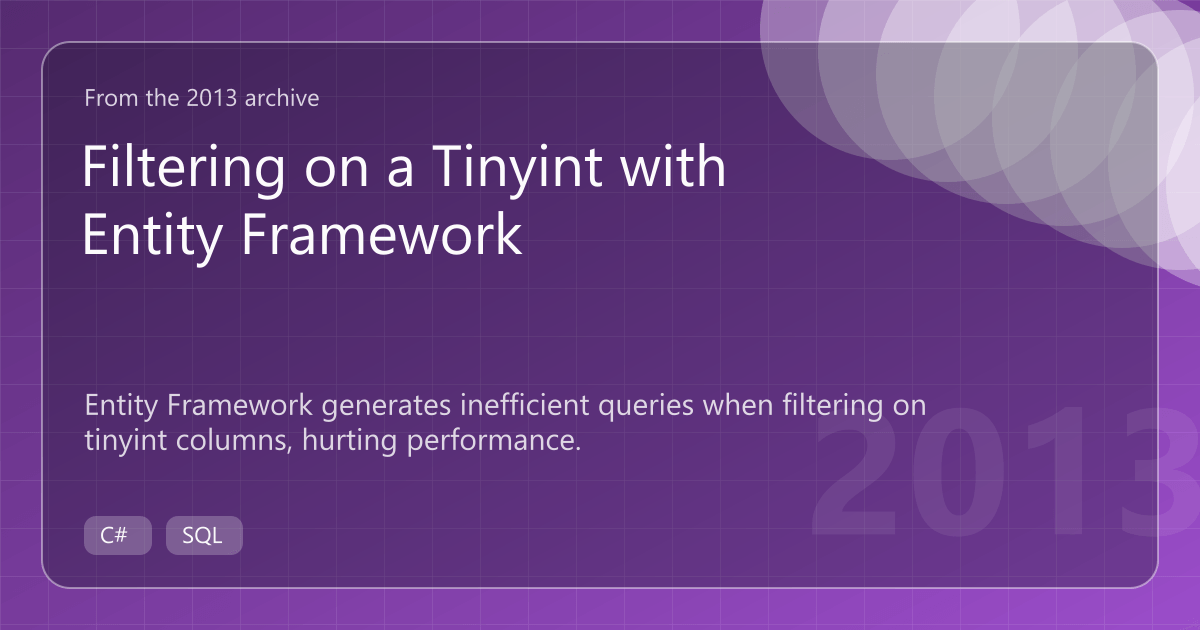 From the 2013 archive

Filtering on a Tinyint with Entity Framework

Entity Framework generates inefficient queries when filtering on tinyint columns, hurting performance.

2013

C#

SQL